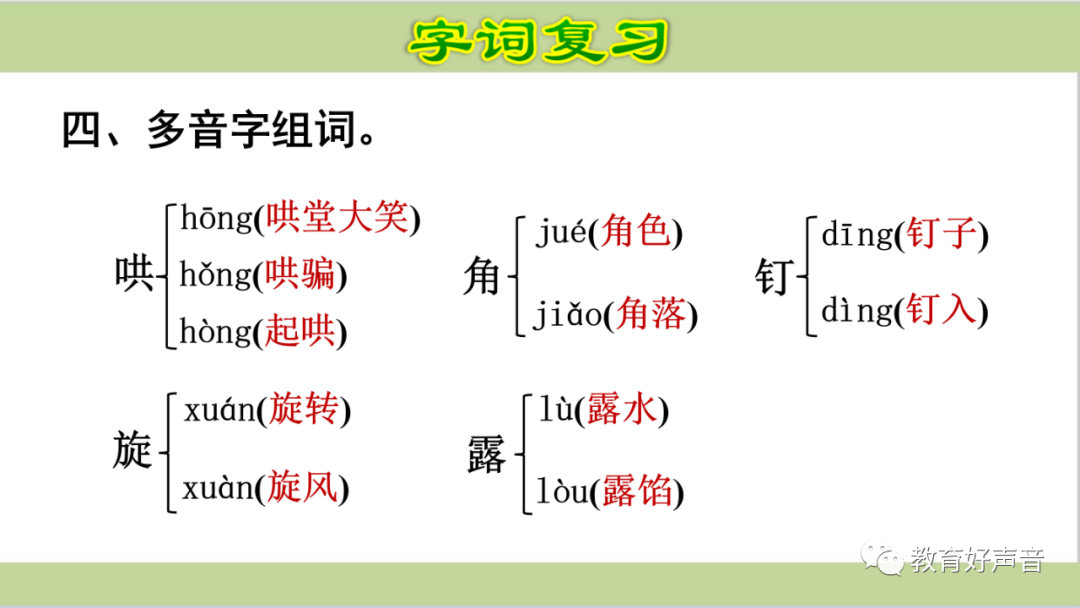 字词复习

四、多音字组词。

哄 hōng(哄堂大笑)
hǒng(哄骗)
hòng(起哄)

角 jué(角色)
jiǎo(角落)

钉 dīng(钉子)
dìng(钉入)

旋 xuán(旋转)
xuàn(旋风)

露 lù(露水)
lòu(露馅)

教育好声音